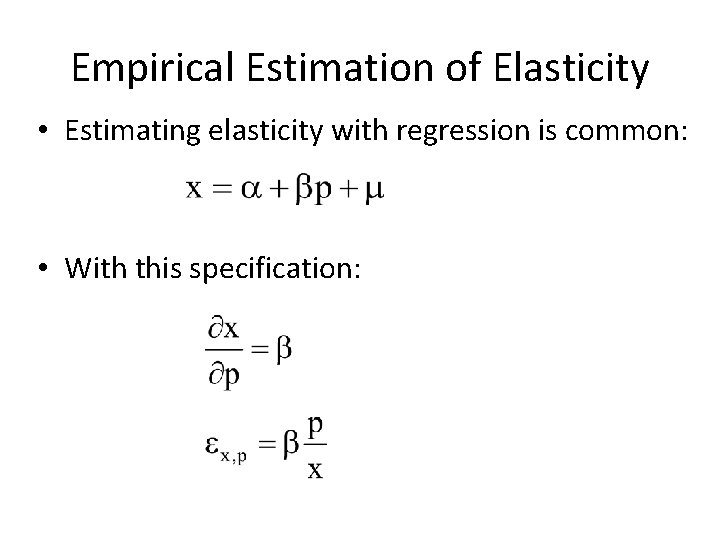 Empirical Estimation of Elasticity

• Estimating elasticity with regression is common:

$x = \alpha + \beta p + \mu$

• With this specification:

$\frac{\partial x}{\partial p} = \beta$

$\varepsilon_{x,p} = \beta \frac{p}{x}$